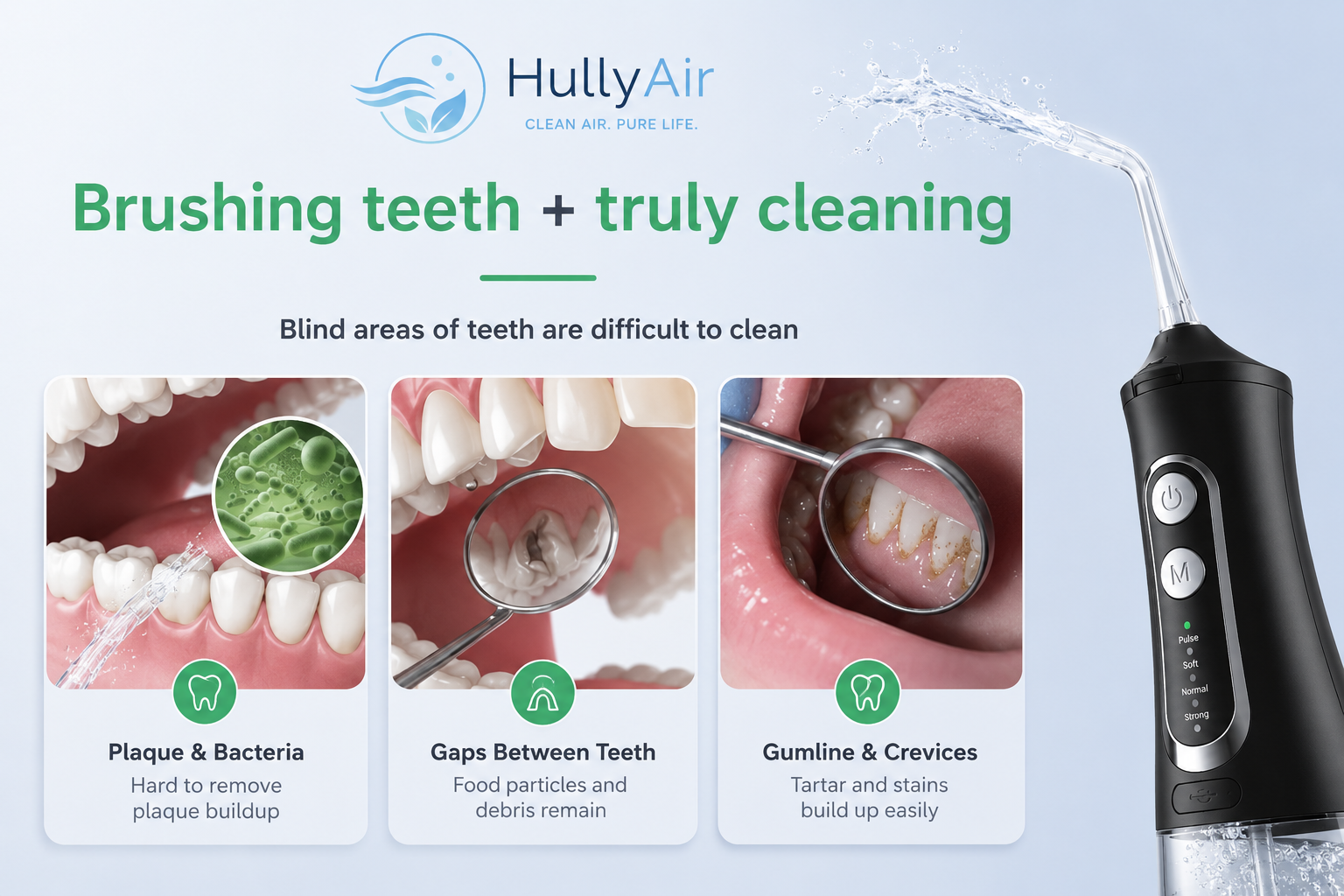 HullyAir
CLEAN AIR. PURE LIFE.

Brushing teeth + truly cleaning

Blind areas of teeth are difficult to clean

Plaque & Bacteria
Hard to remove plaque buildup

Gaps Between Teeth
Food particles and debris remain

Gumline & Crevices
Tartar and stains build up easily

M
Pulse
Soft
Normal
Strong